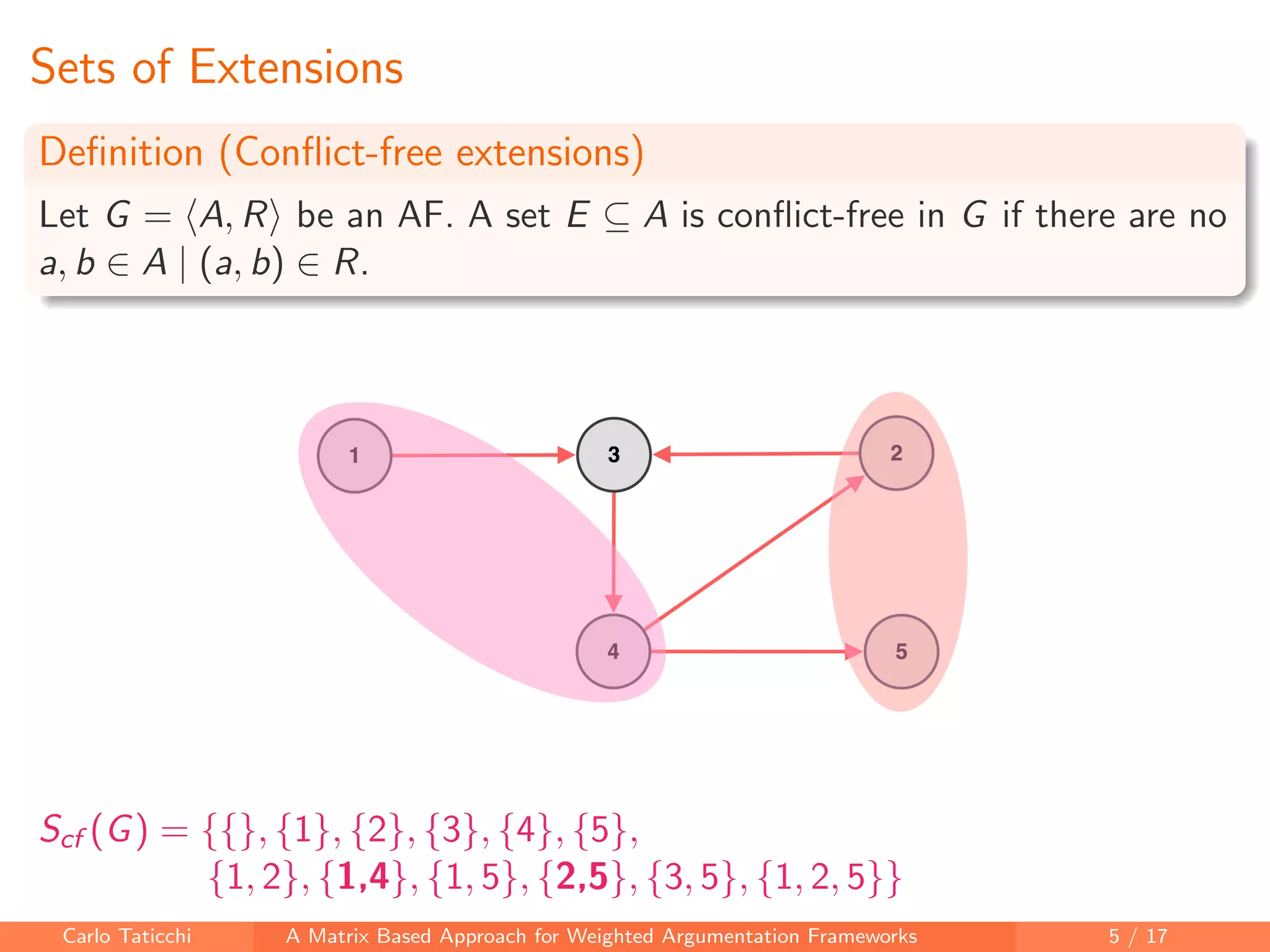 Sets of Extensions

Definition (Conflict-free extensions)

Let $G = \langle A, R \rangle$ be an AF. A set $E \subseteq A$ is conflict-free in $G$ if there are no $a, b \in A \mid (a, b) \in R$.

1

3

2

4

5

$S_{cf}(G) = \{\{\}, \{1\}, \{2\}, \{3\}, \{4\}, \{5\},$
$\{1,2\}, \{\mathbf{1,4}\}, \{1,5\}, \{\mathbf{2,5}\}, \{3,5\}, \{1,2,5\}\}$

Carlo Taticchi A Matrix Based Approach for Weighted Argumentation Frameworks 5 / 17